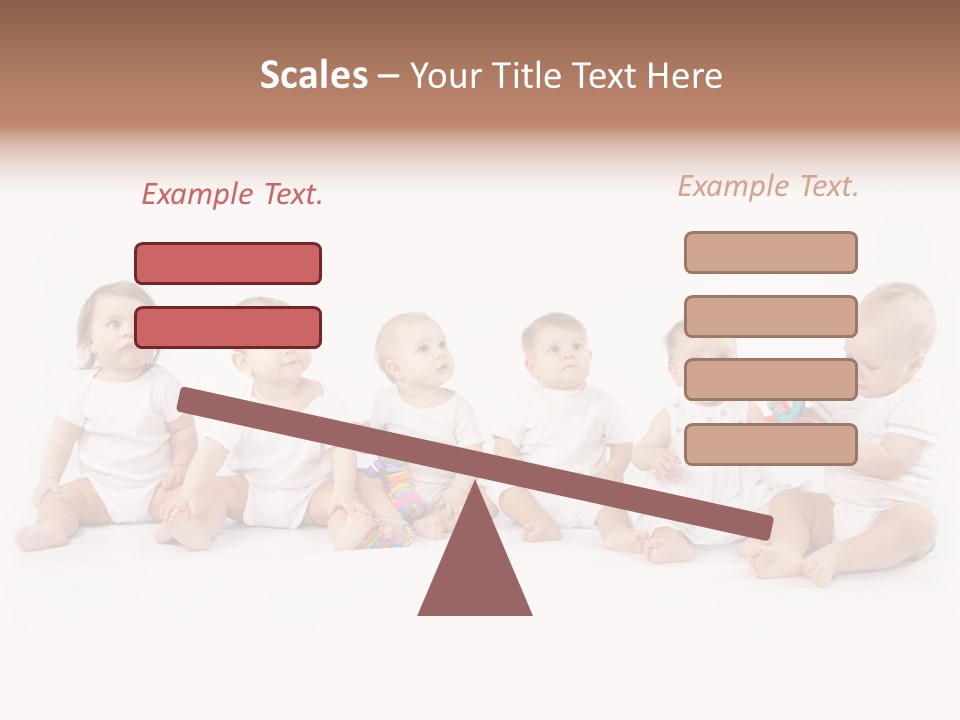 Scales – Your Title Text Here

Example Text.

Example Text.